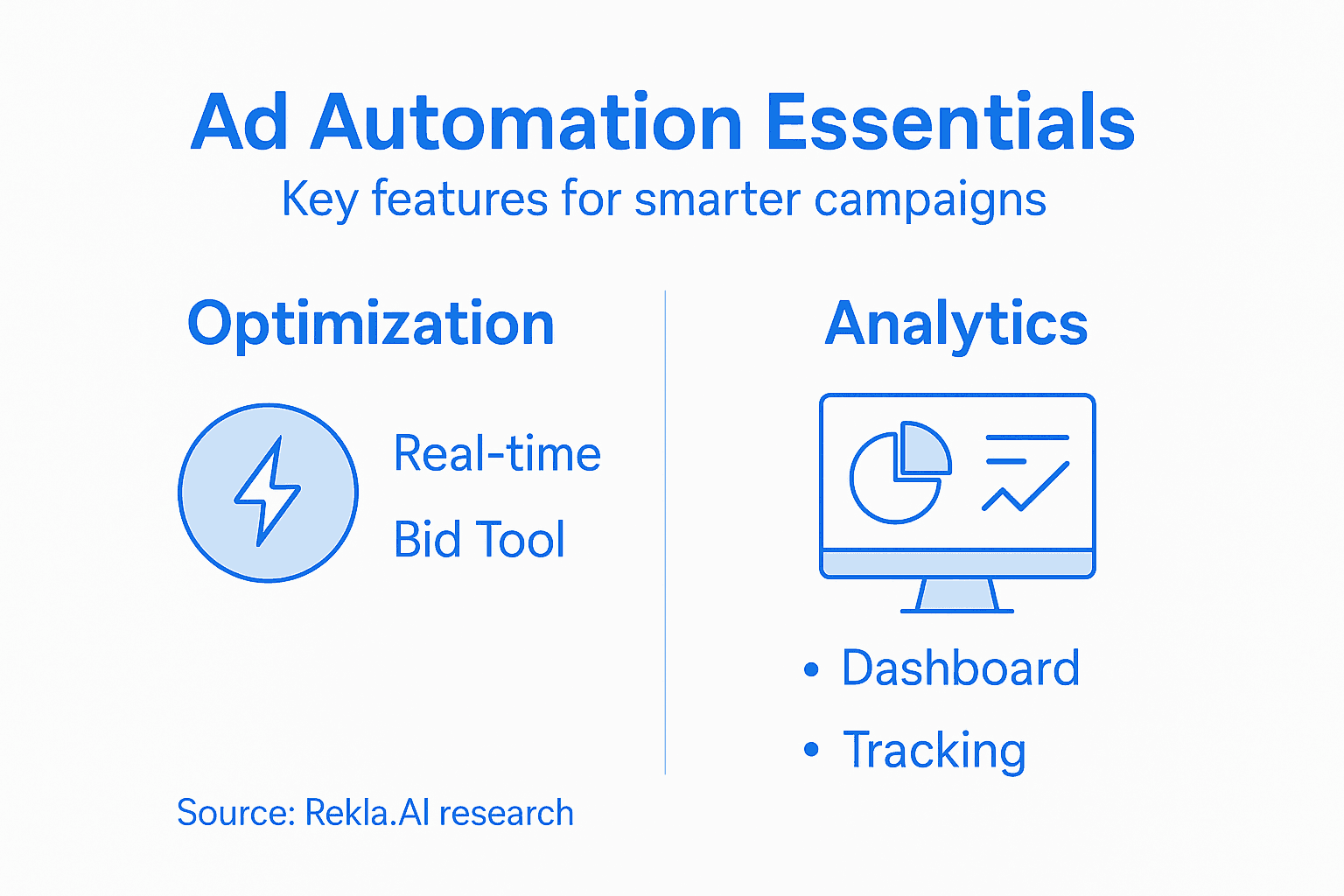 Ad Automation Essentials

Key features for smarter campaigns

Optimization

Real-time
Bid Tool

Analytics

• Dashboard
• Tracking

Source: Rekla.AI research